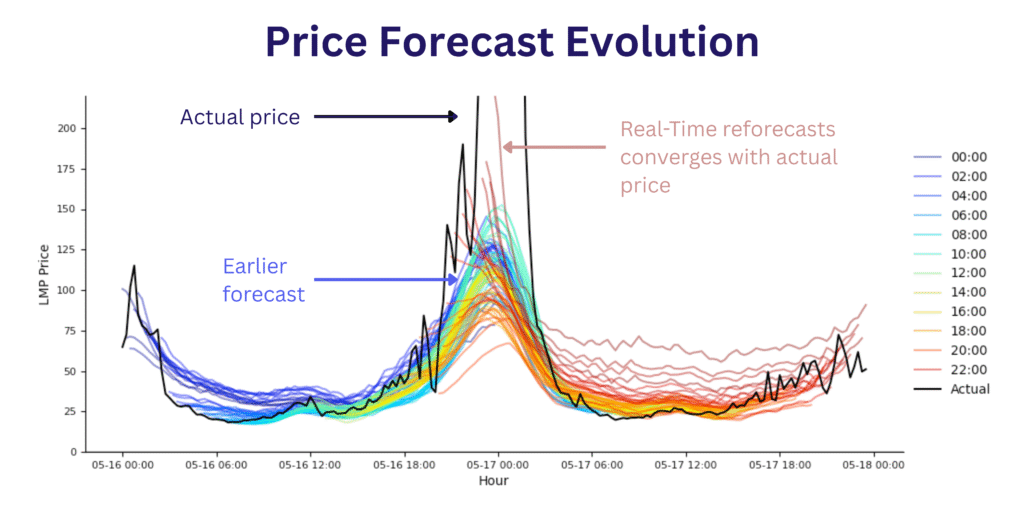 Price Forecast Evolution

Actual price

Real-Time reforecasts converges with actual price

Earlier forecast

LMP Price

200
175
150
125
100
75
50
25
0

05-16 00:00
05-16 06:00
05-16 12:00
05-16 18:00
05-17 00:00
05-17 06:00
05-17 12:00
05-17 18:00
05-18 00:00

Hour

00:00
02:00
04:00
06:00
08:00
10:00
12:00
14:00
16:00
18:00
20:00
22:00
Actual